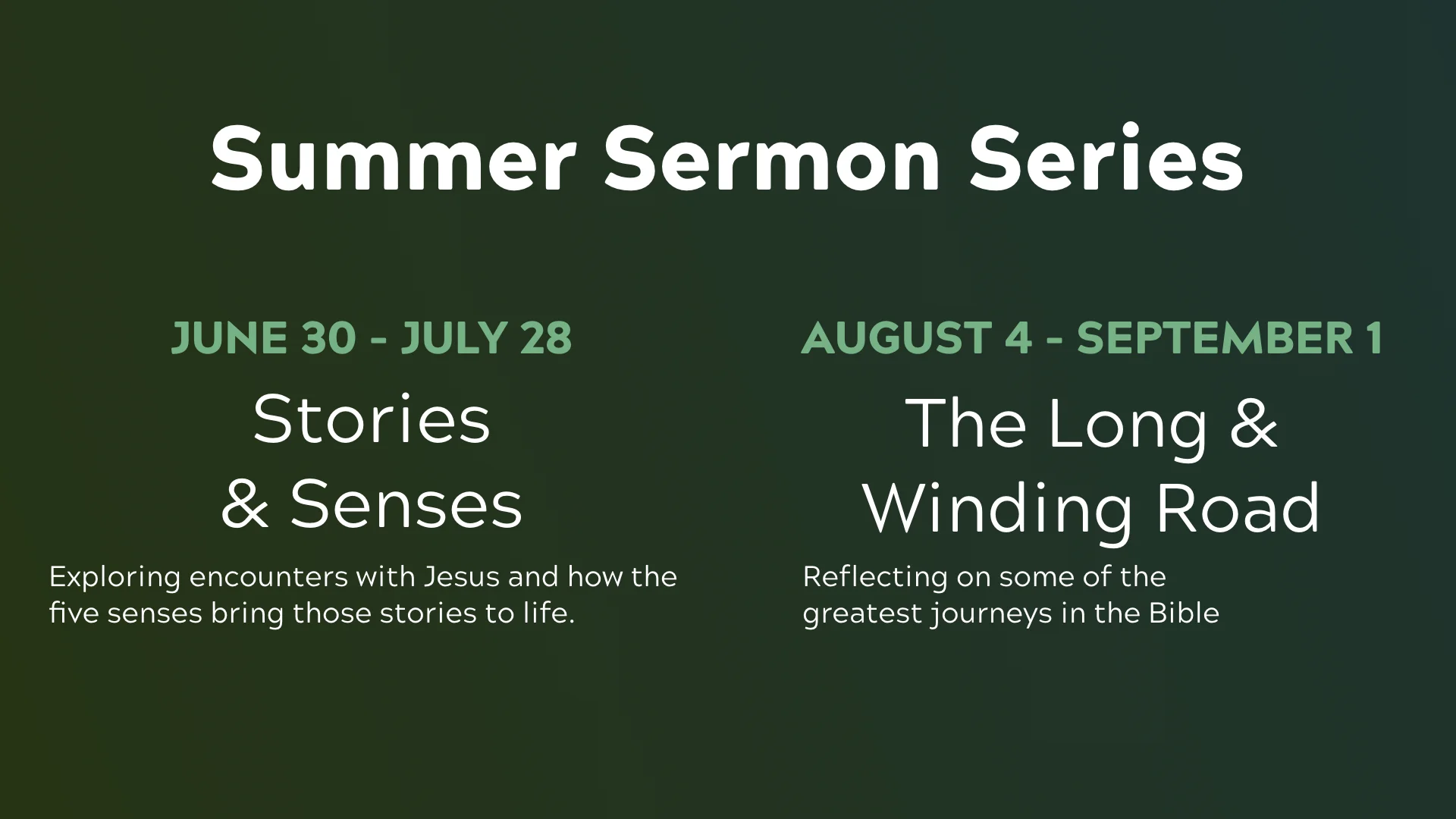 Summer Sermon Series

JUNE 30 - JULY 28

Stories & Senses

Exploring encounters with Jesus and how the five senses bring those stories to life.

AUGUST 4 - SEPTEMBER 1

The Long & Winding Road

Reflecting on some of the greatest journeys in the Bible